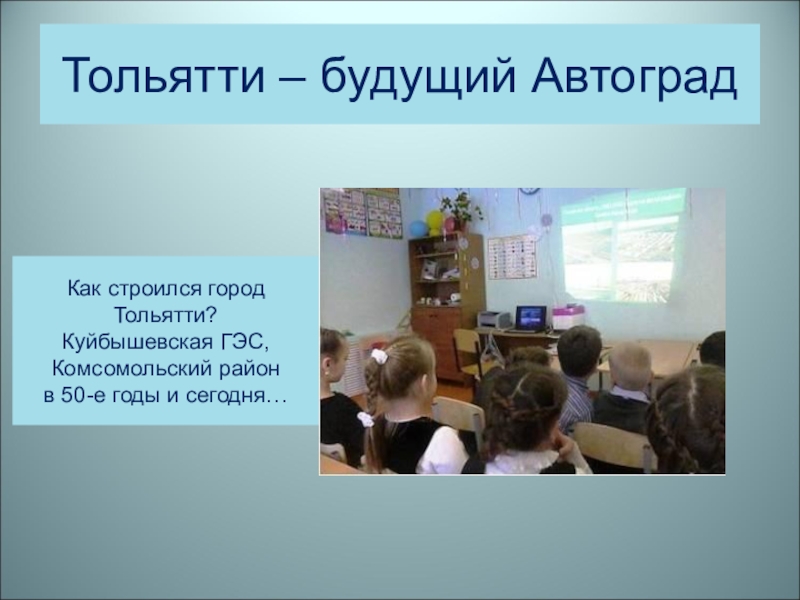 Тольятти – будущий Автоград

Как строился город Тольятти? Куйбышевская ГЭС, Комсомольский район в 50-е годы и сегодня…